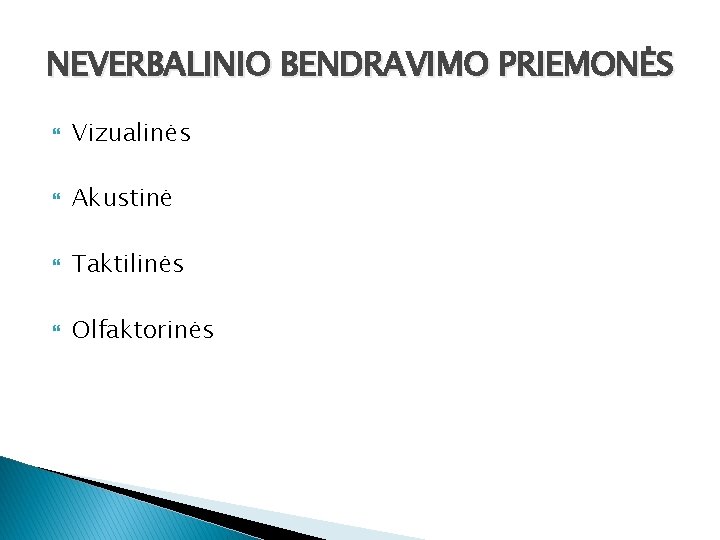 NEVERBALINIO BENDRAVIMO PRIEMONĖS

Vizualinės

Akustinė

Taktilinės

Olfaktorinės